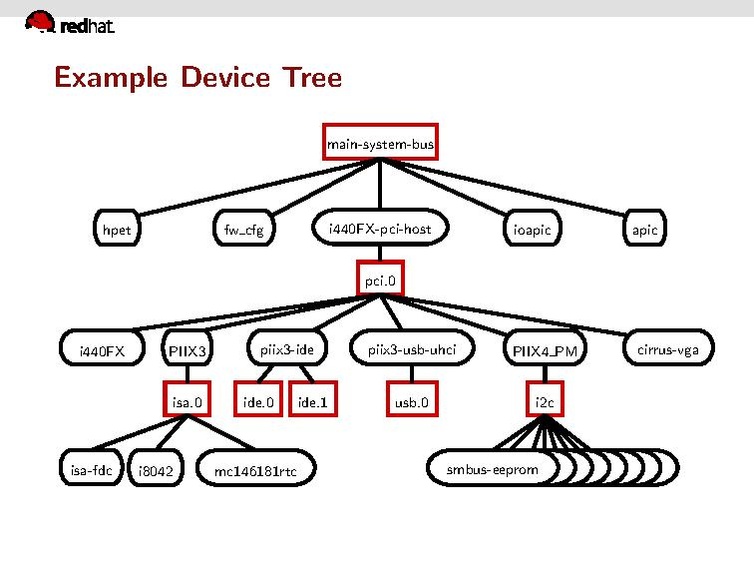 redhat.

Example Device Tree

main-system-bus

hpet

fw_cfg

i440FX-pci-host

ioapic

apic

pci.0

i440FX

PIIX3

piix3-ide

piix3-usb-uhci

PIIX4_PM

cirrus-vga

isa.0

ide.0

ide.1

usb.0

i2c

isa-fdc

i8042

mc146181rtc

smbus-eeprom